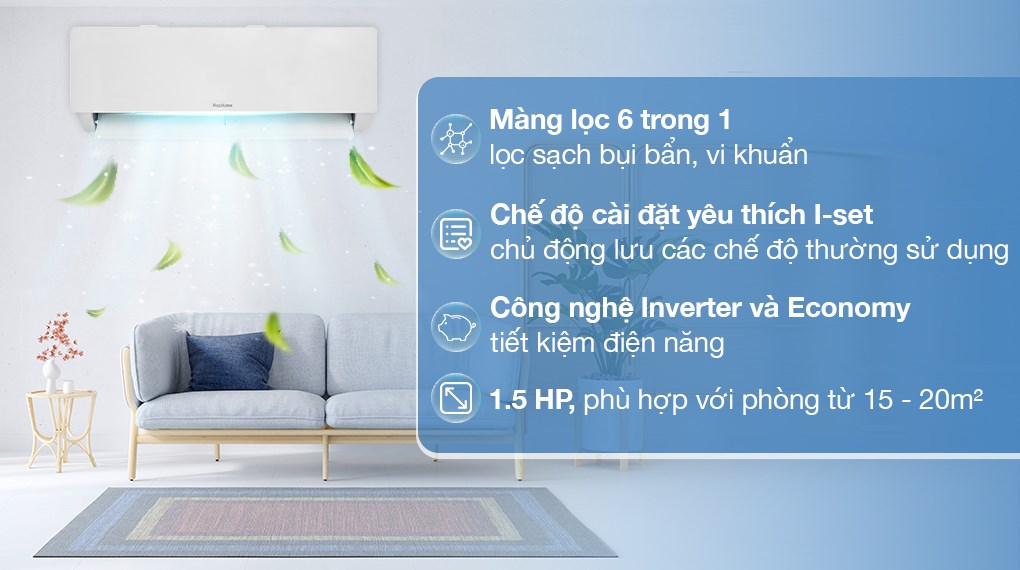 Màng lọc 6 trong 1
lọc sạch bụi bẩn, vi khuẩn

Chế độ cài đặt yêu thích I-set
chủ động lưu các chế độ thường sử dụng

Công nghệ Inverter và Economy
tiết kiệm điện năng

1.5 HP, phù hợp với phòng từ 15 - 20m²